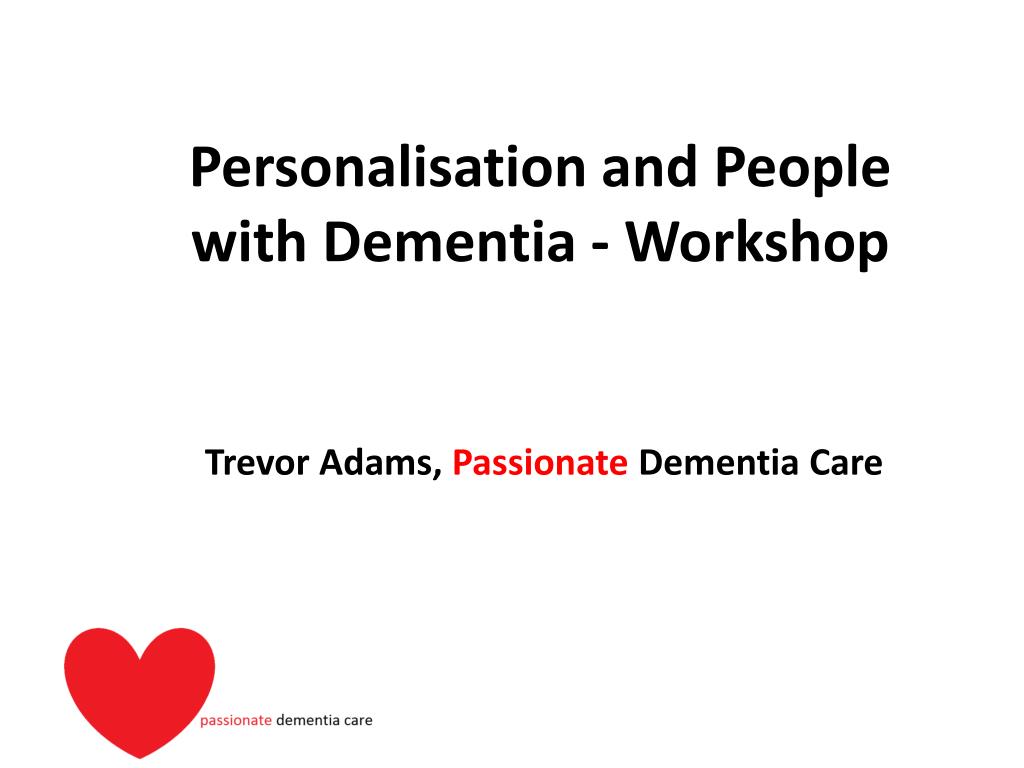 Personalisation and People with Dementia - Workshop

Trevor Adams, Passionate Dementia Care

passionate dementia care